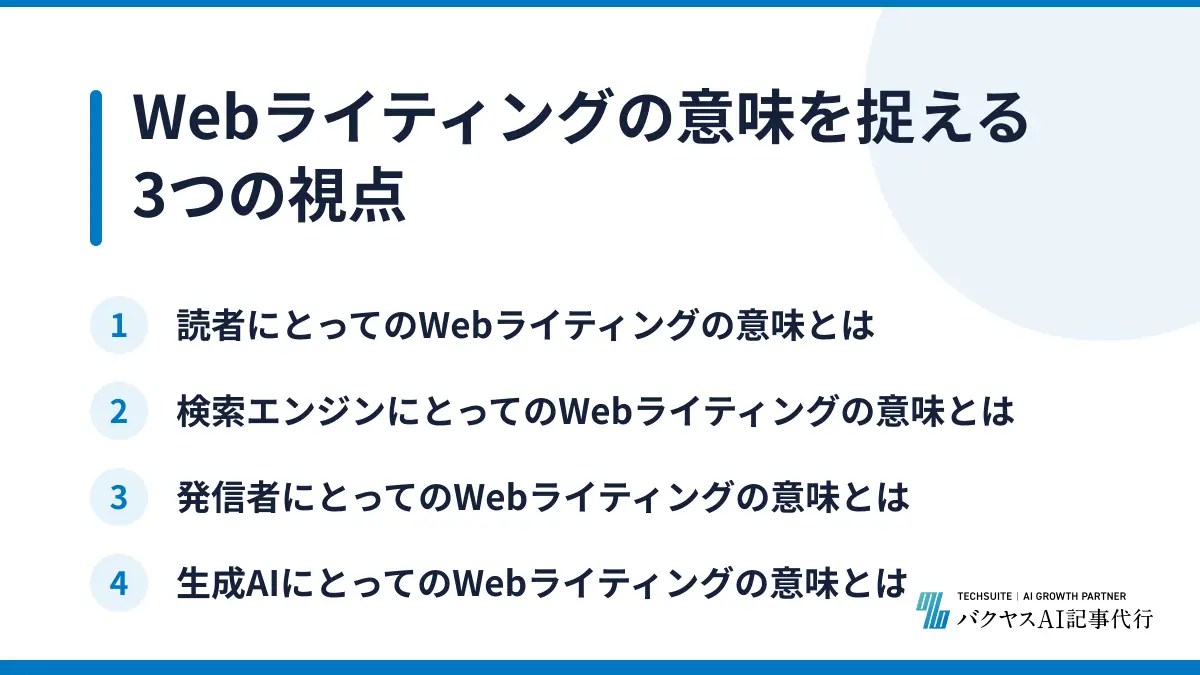 Webライティングの意味を捉える3つの視点

1 読者にとってのWebライティングの意味とは

2 検索エンジンにとってのWebライティングの意味とは

3 発信者にとってのWebライティングの意味とは

4 生成AIにとってのWebライティングの意味とは

TECHSUITE | AI GROWTH PARTNER
バクヤスAI記事代行